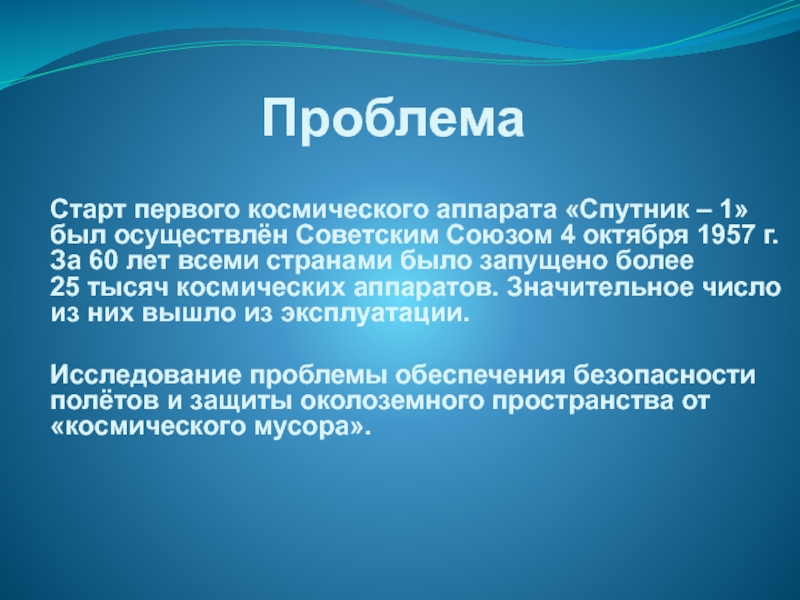 Проблема

Старт первого космического аппарата «Спутник – 1» был осуществлён Советским Союзом 4 октября 1957 г. За 60 лет всеми странами было запущено более 25 тысяч космических аппаратов. Значительное число из них вышло из эксплуатации.

Исследование проблемы обеспечения безопасности полётов и защиты околоземного пространства от «космического мусора».